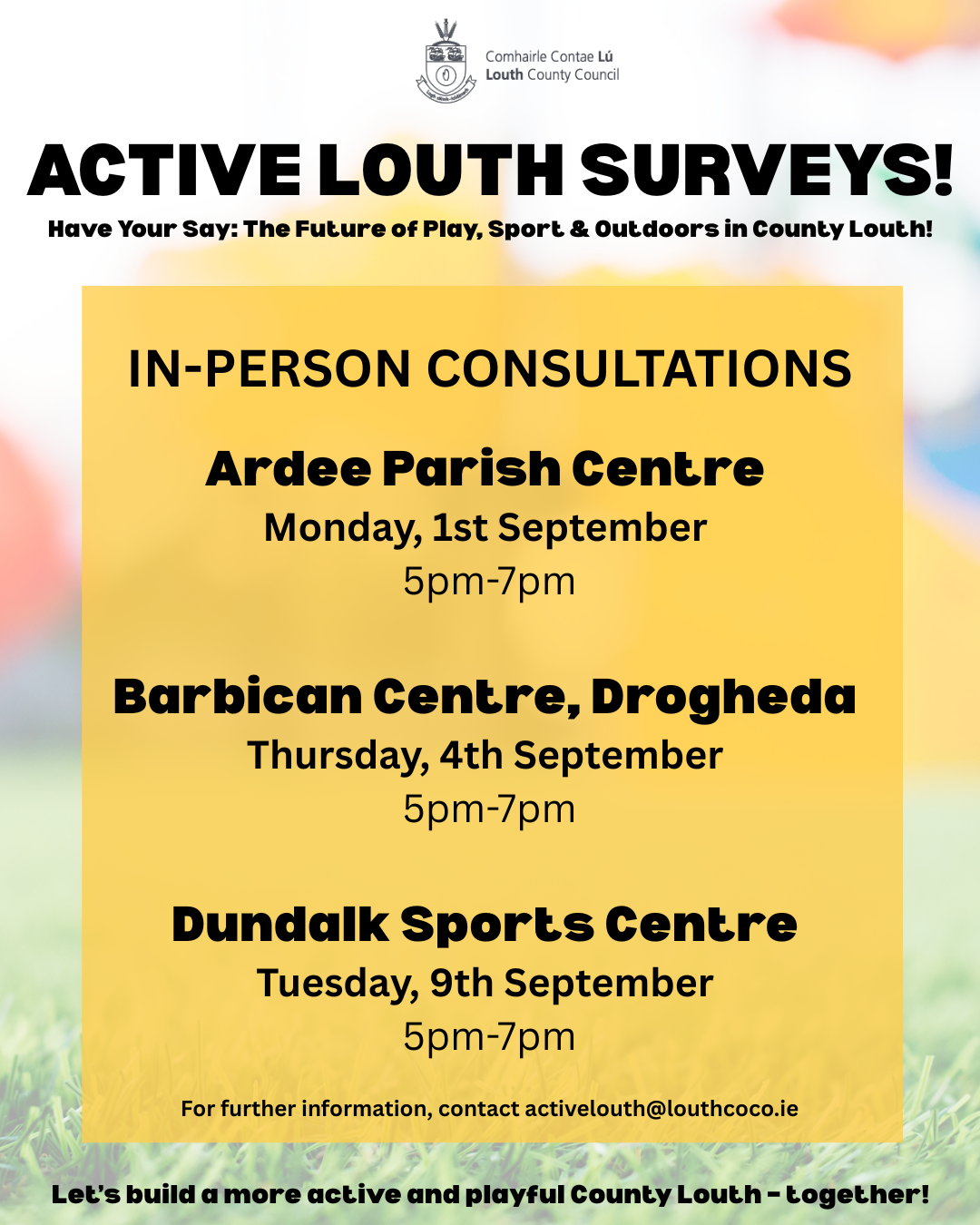 Comhairle Contae Lú
Louth County Council

ACTIVE LOUTH SURVEYS!

Have Your Say: The Future of Play, Sport & Outdoors in County Louth!

IN-PERSON CONSULTATIONS

Ardee Parish Centre
Monday, 1st September
5pm-7pm

Barbican Centre, Drogheda
Thursday, 4th September
5pm-7pm

Dundalk Sports Centre
Tuesday, 9th September
5pm-7pm

For further information, contact activelouth@louthcoco.ie

Let's build a more active and playful County Louth - together!